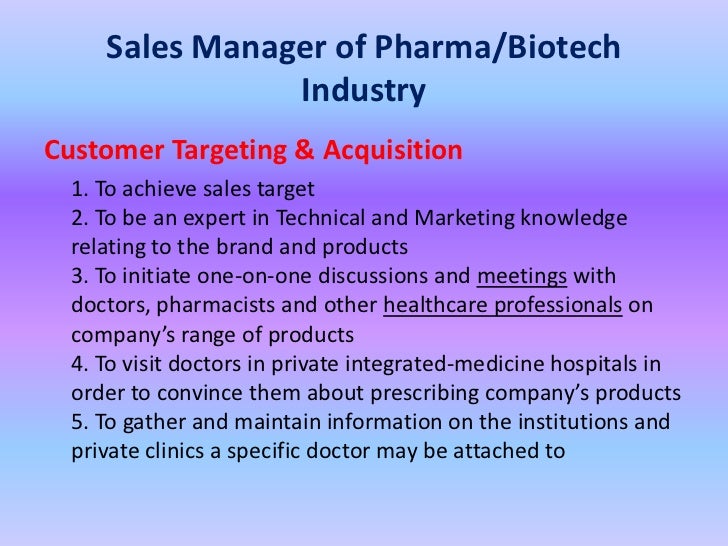 Sales Manager of Pharma/Biotech Industry

Customer Targeting & Acquisition

1. To achieve sales target
2. To be an expert in Technical and Marketing knowledge relating to the brand and products
3. To initiate one-on-one discussions and meetings with doctors, pharmacists and other healthcare professionals on company's range of products
4. To visit doctors in private integrated-medicine hospitals in order to convince them about prescribing company's products
5. To gather and maintain information on the institutions and private clinics a specific doctor may be attached to